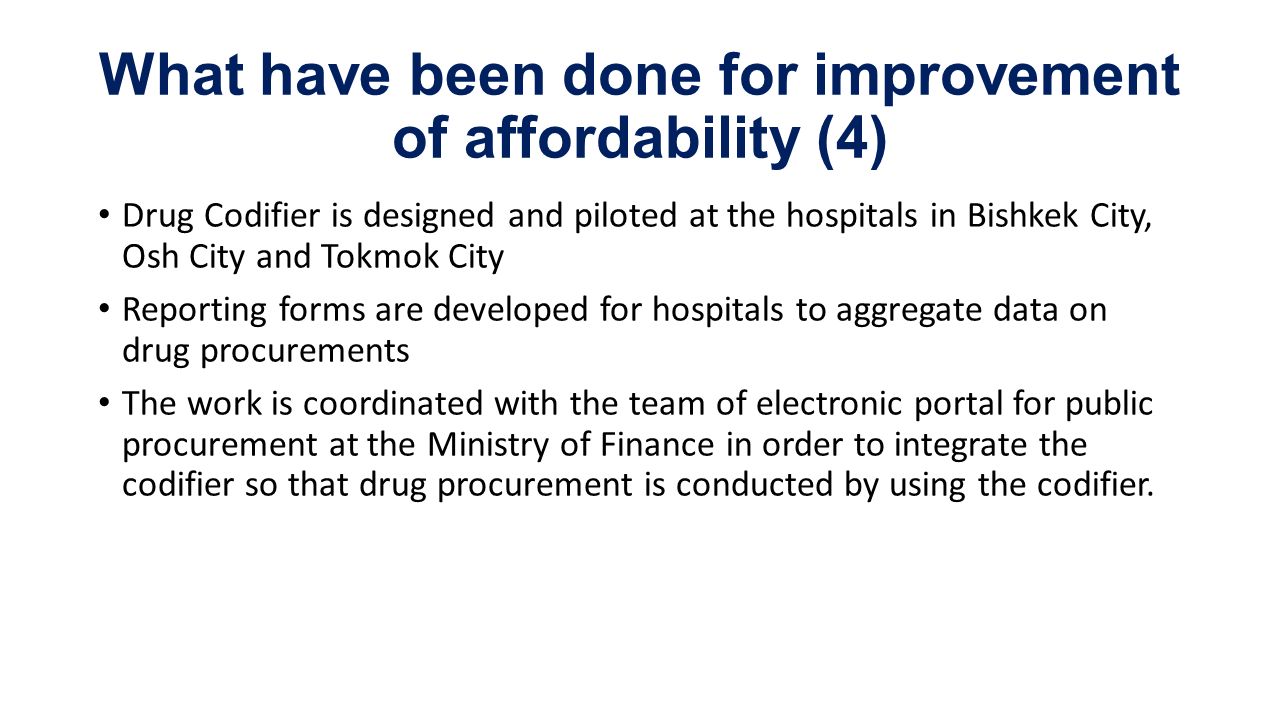 What have been done for improvement of affordability (4)

• Drug Codifier is designed and piloted at the hospitals in Bishkek City, Osh City and Tokmok City

• Reporting forms are developed for hospitals to aggregate data on drug procurements

• The work is coordinated with the team of electronic portal for public procurement at the Ministry of Finance in order to integrate the codifier so that drug procurement is conducted by using the codifier.